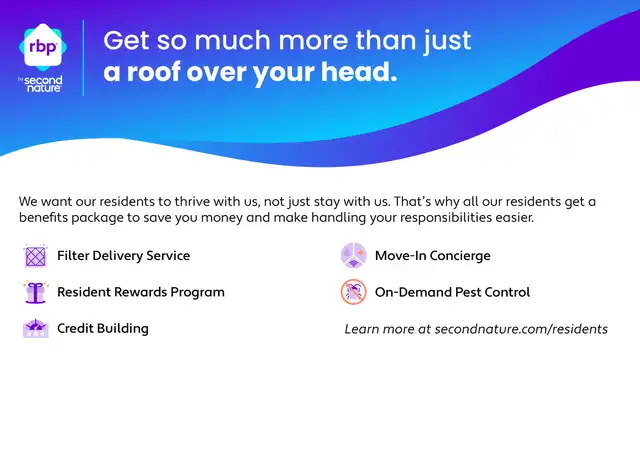 rbp
by second nature

Get so much more than just
a roof over your head.

We want our residents to thrive with us, not just stay with us. That's why all our residents get a benefits package to save you money and make handling your responsibilities easier.

Filter Delivery Service

Resident Rewards Program

Credit Building

Move-In Concierge

On-Demand Pest Control

Learn more at secondnature.com/residents